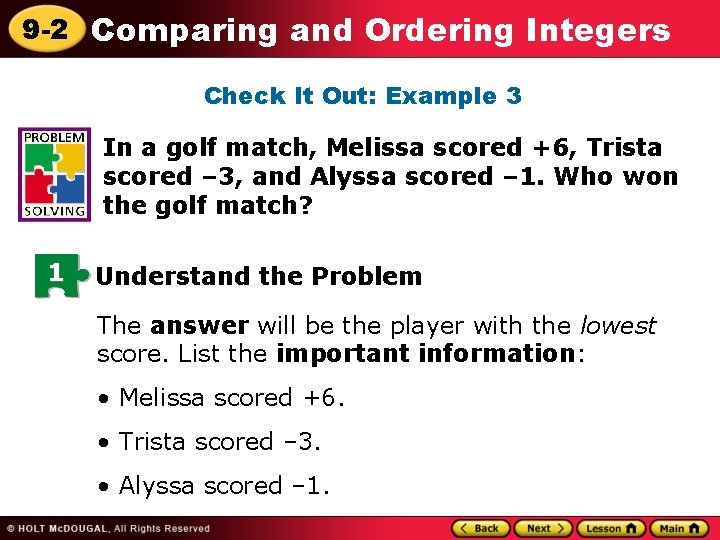 9-2 Comparing and Ordering Integers

Check It Out: Example 3

PROBLEM SOLVING

In a golf match, Melissa scored +6, Trista scored –3, and Alyssa scored –1. Who won the golf match?

1 Understand the Problem

The answer will be the player with the lowest score. List the important information:

• Melissa scored +6.

• Trista scored –3.

• Alyssa scored –1.

© HOLT McDOUGAL, All Rights Reserved

Back Next Lesson Main